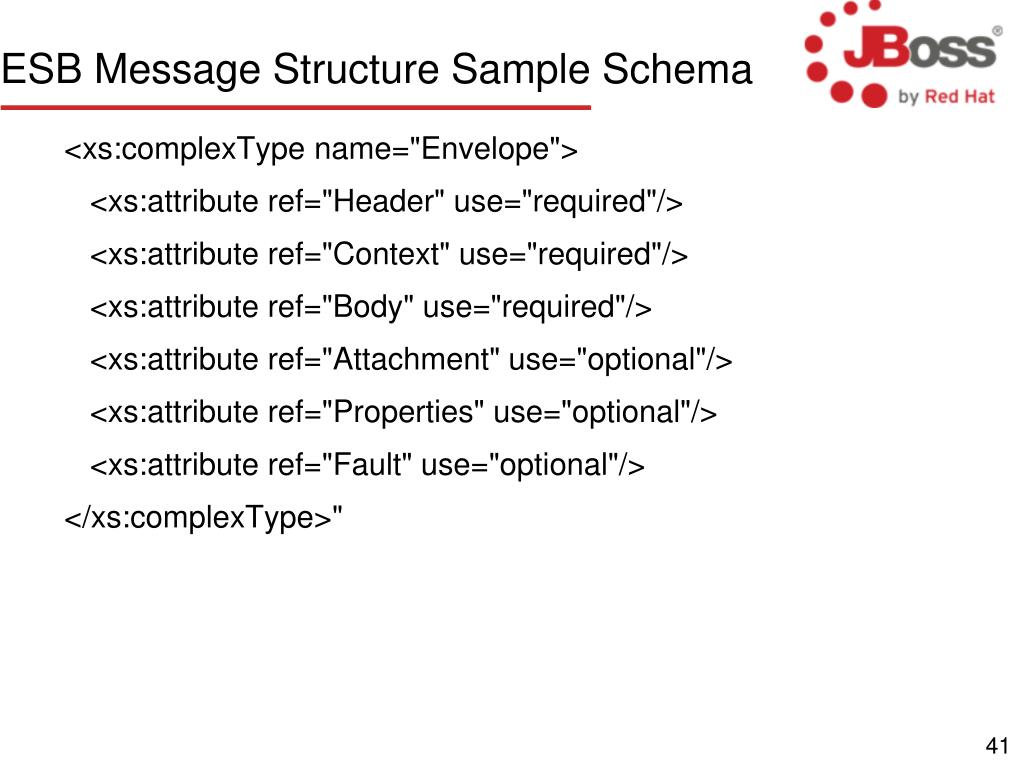 ESB Message Structure Sample Schema

JBoss®
by Red Hat

<xs:complexType name="Envelope">
<xs:attribute ref="Header" use="required"/>
<xs:attribute ref="Context" use="required"/>
<xs:attribute ref="Body" use="required"/>
<xs:attribute ref="Attachment" use="optional"/>
<xs:attribute ref="Properties" use="optional"/>
<xs:attribute ref="Fault" use="optional"/>
</xs:complexType>"

41